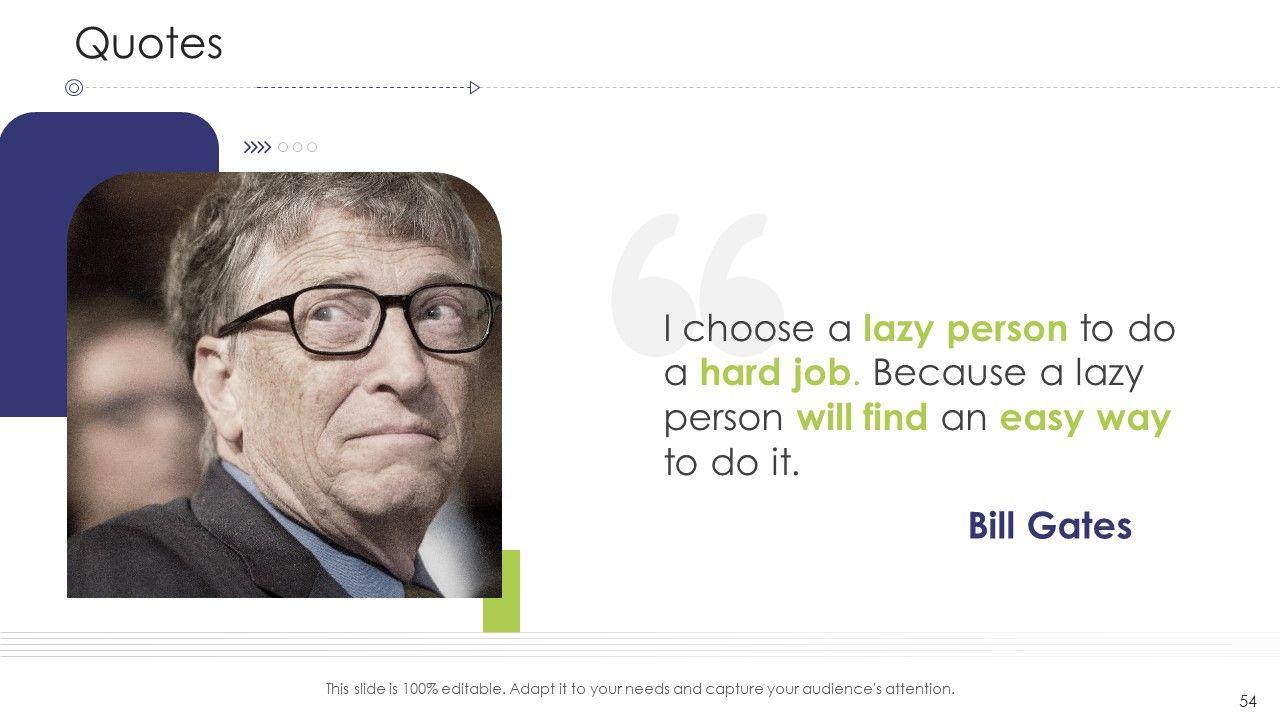 Quotes

I choose a lazy person to do a hard job. Because a lazy person will find an easy way to do it.

Bill Gates

This slide is 100% editable. Adapt it to your needs and capture your audience's attention.

54